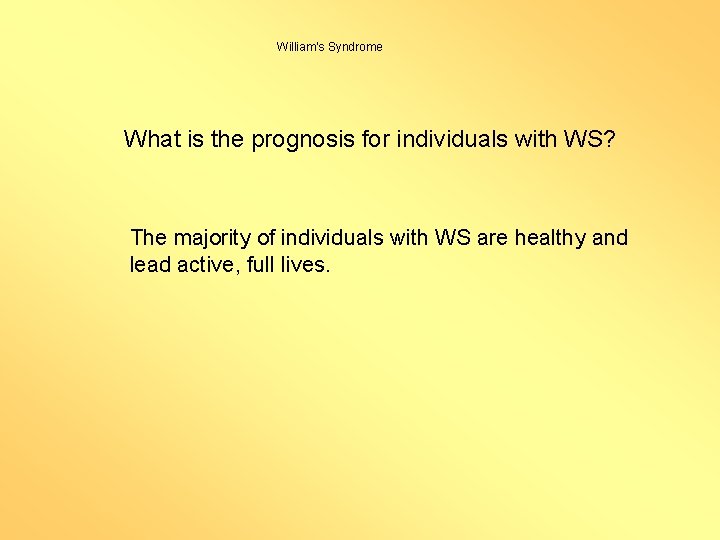 William's Syndrome

What is the prognosis for individuals with WS?

The majority of individuals with WS are healthy and lead active, full lives.